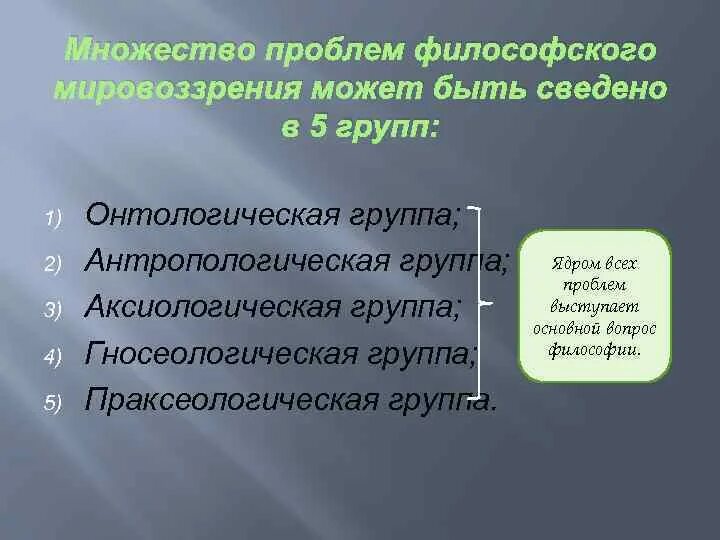 Множество проблем философского мировоззрения может быть сведено в 5 групп:

1) Онтологическая группа;
2) Антропологическая группа;
3) Аксиологическая группа;
4) Гносеологическая группа;
5) Праксеологическая группа.

Ядром всех проблем выступает основной вопрос философии.